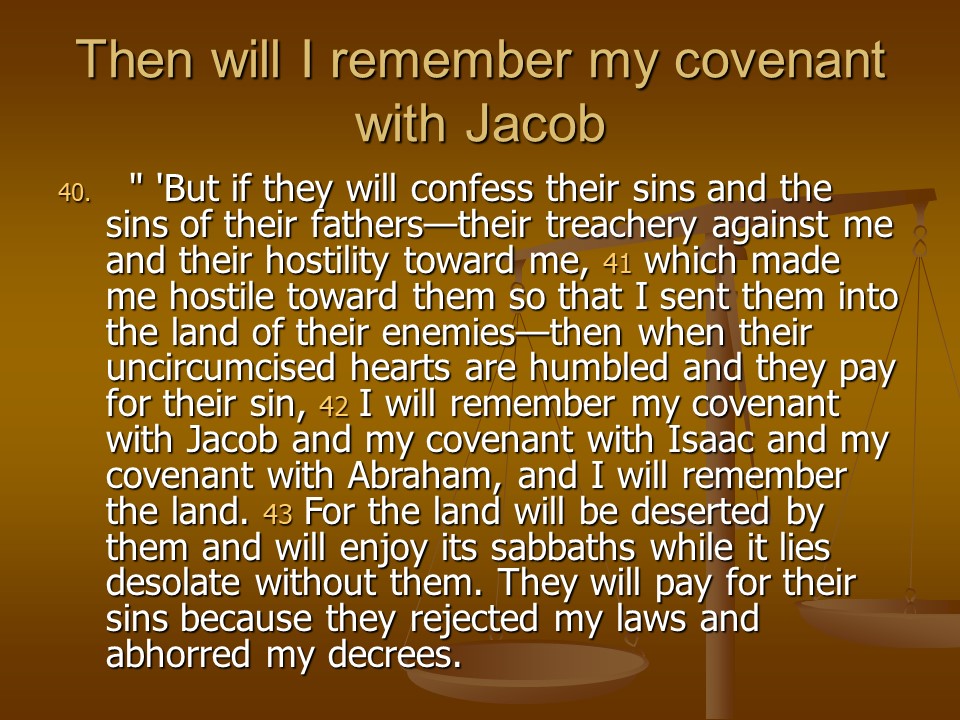 Then will I remember my covenant with Jacob

40. " 'But if they will confess their sins and the sins of their fathers—their treachery against me and their hostility toward me, 41 which made me hostile toward them so that I sent them into the land of their enemies—then when their uncircumcised hearts are humbled and they pay for their sin, 42 I will remember my covenant with Jacob and my covenant with Isaac and my covenant with Abraham, and I will remember the land. 43 For the land will be deserted by them and will enjoy its sabbaths while it lies desolate without them. They will pay for their sins because they rejected my laws and abhorred my decrees.